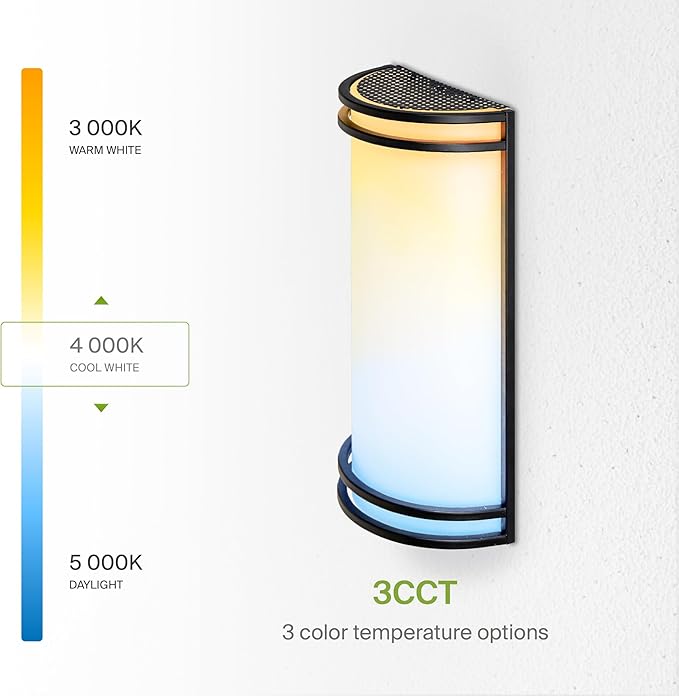 3 000K
WARM WHITE

4 000K
COOL WHITE

5 000K
DAYLIGHT

3CCT
3 color temperature options